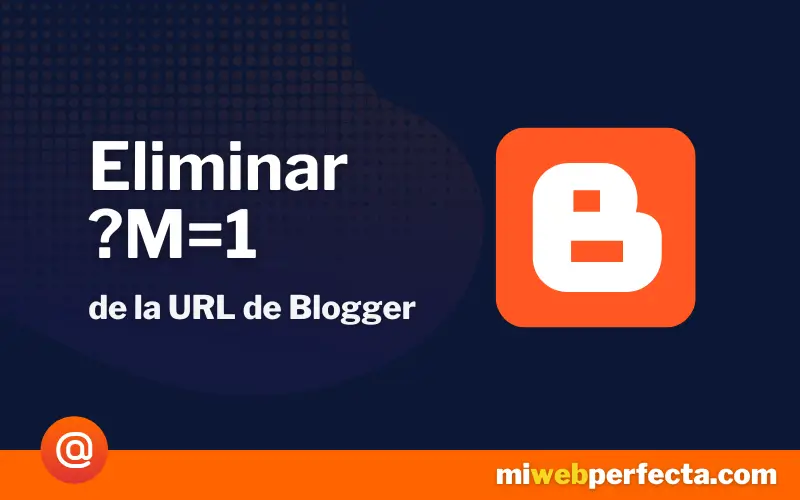 Eliminar
?M=1
de la URL de Blogger

@

miwebperfecta.com